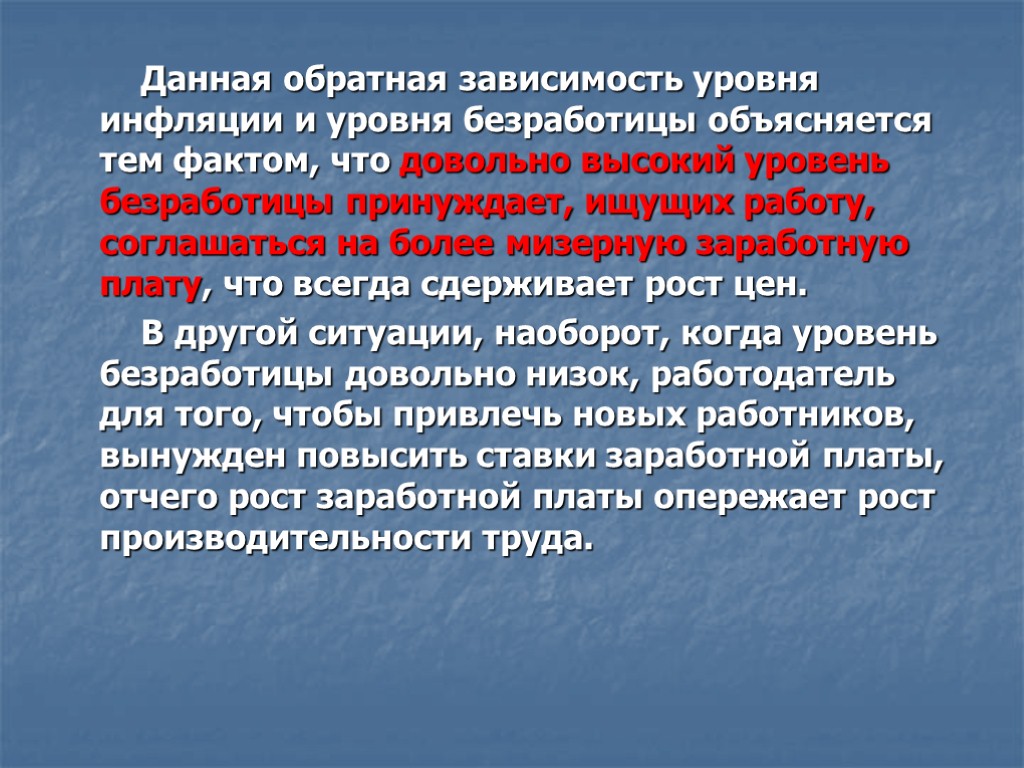 Данная обратная зависимость уровня инфляции и уровня безработицы объясняется тем фактом, что довольно высокий уровень безработицы принуждает, ищущих работу, соглашаться на более мизерную заработную плату, что всегда сдерживает рост цен.

В другой ситуации, наоборот, когда уровень безработицы довольно низок, работодатель для того, чтобы привлечь новых работников, вынужден повысить ставки заработной платы, отчего рост заработной платы опережает рост производительности труда.